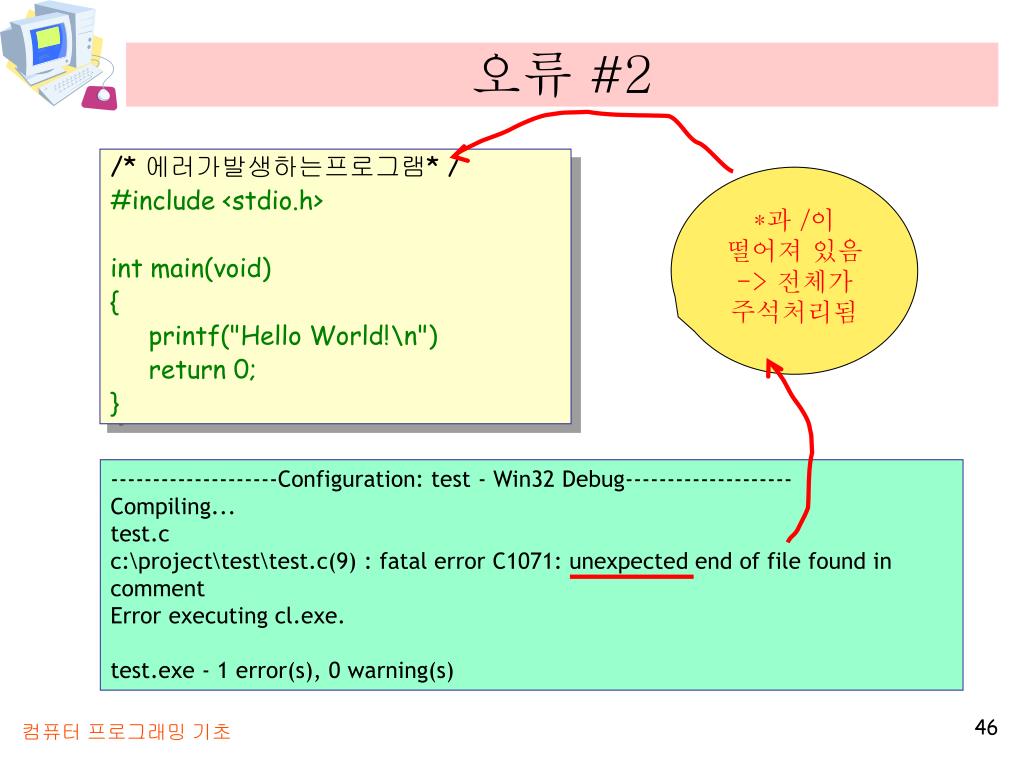 오류 #2

/* 에러가발생하는프로그램* /
#include <stdio.h>

int main(void)
{
printf("Hello World!\n")
return 0;
}

*과 /이
떨어져 있음
-> 전체가
주석처리됨

--------------------Configuration: test - Win32 Debug--------------------
Compiling...
test.c
c:\project\test\test.c(9) : fatal error C1071: unexpected end of file found in comment
Error executing cl.exe.

test.exe - 1 error(s), 0 warning(s)

컴퓨터 프로그래밍 기초

46